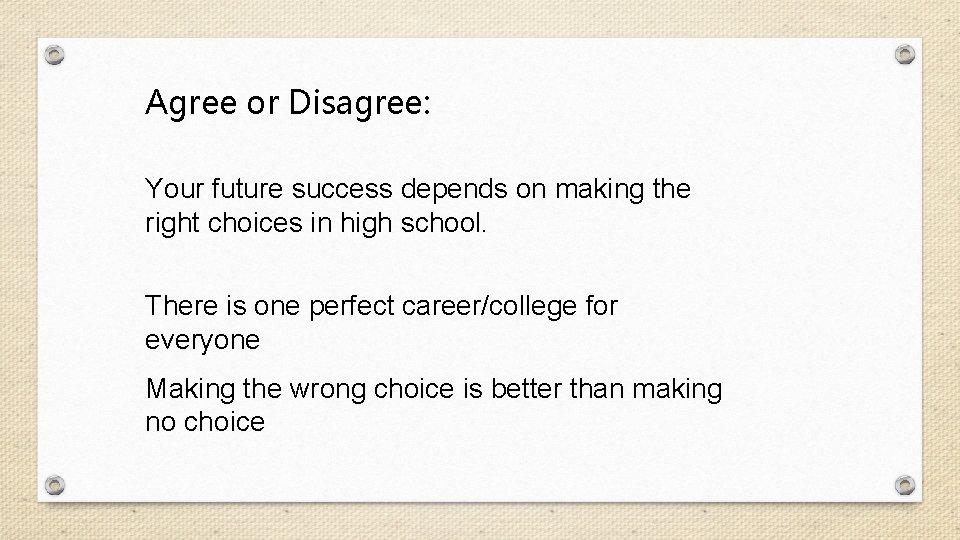 Agree or Disagree:

Your future success depends on making the right choices in high school.

There is one perfect career/college for everyone

Making the wrong choice is better than making no choice